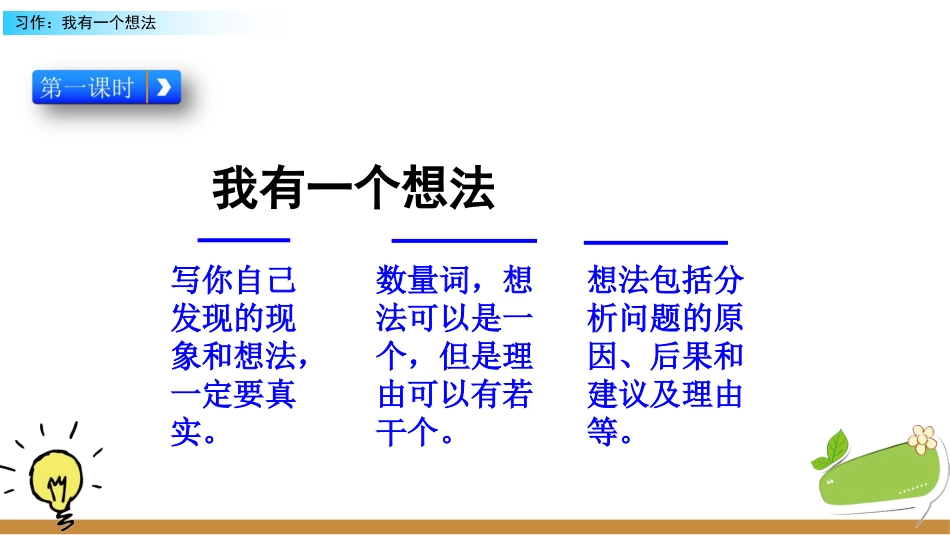 习作：我有一个想法

第一课时

我有一个想法

写你自己发现的现象和想法，一定要真实。

数量词，想法可以是一个，但是理由可以有若干个。

想法包括分析问题的原因、后果和建议及理由等。